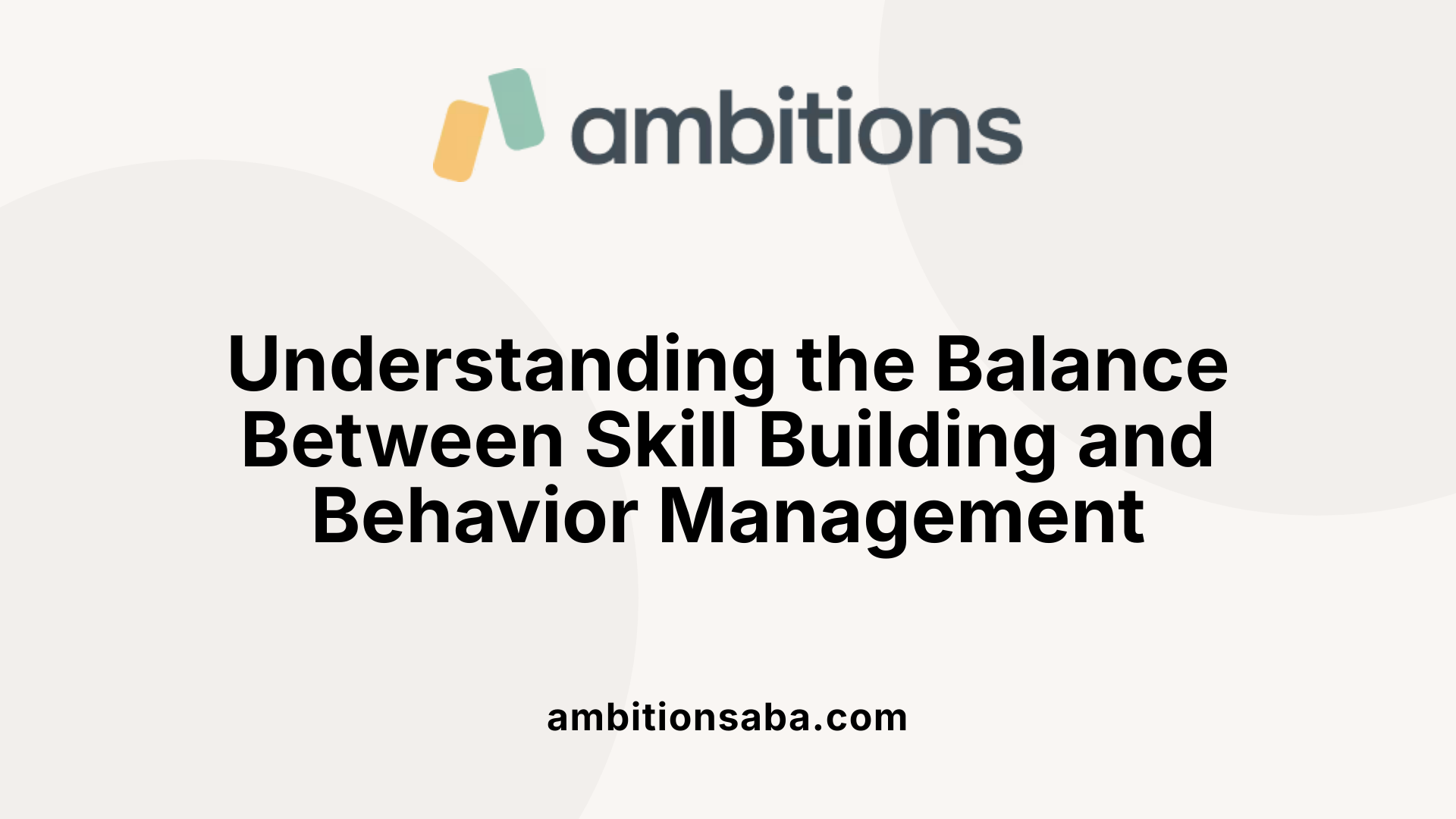 ambitions

Understanding the Balance Between Skill Building and Behavior Management

ambitionsaba.com